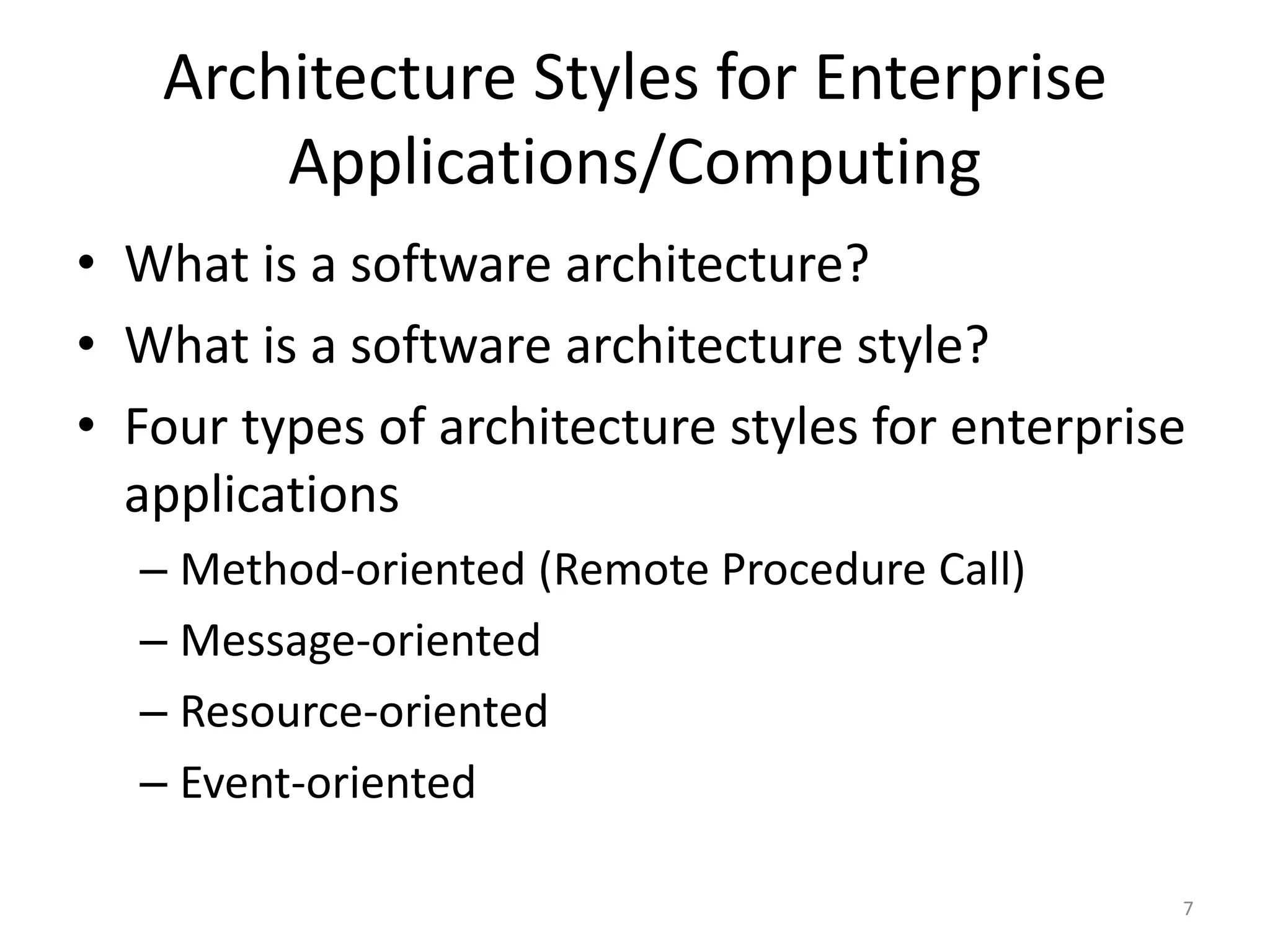 Architecture Styles for Enterprise Applications/Computing

• What is a software architecture?
• What is a software architecture style?
• Four types of architecture styles for enterprise applications
– Method-oriented (Remote Procedure Call)
– Message-oriented
– Resource-oriented
– Event-oriented

7